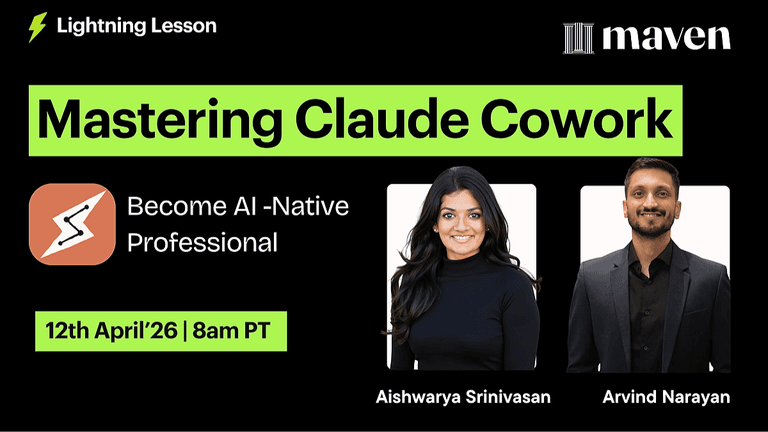 Lightning Lesson

maven

Mastering Claude Cowork

Become AI -Native Professional

12th April'26 | 8am PT

Aishwarya Srinivasan

Arvind Narayan